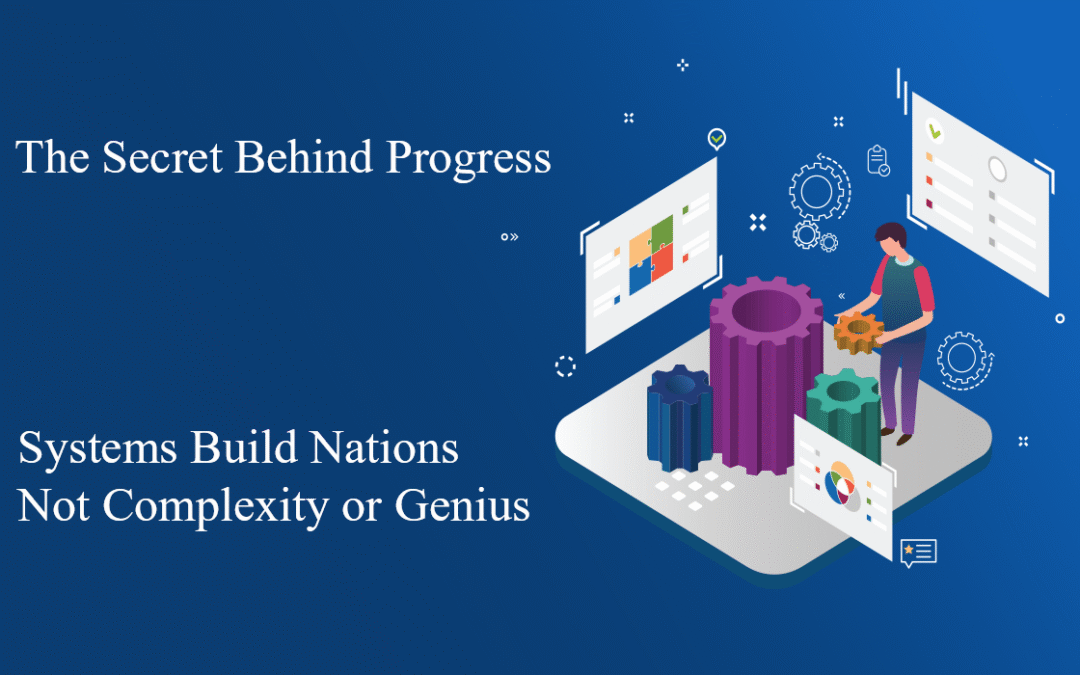 The Secret Behind Progress

Systems Build Nations
Not Complexity or Genius